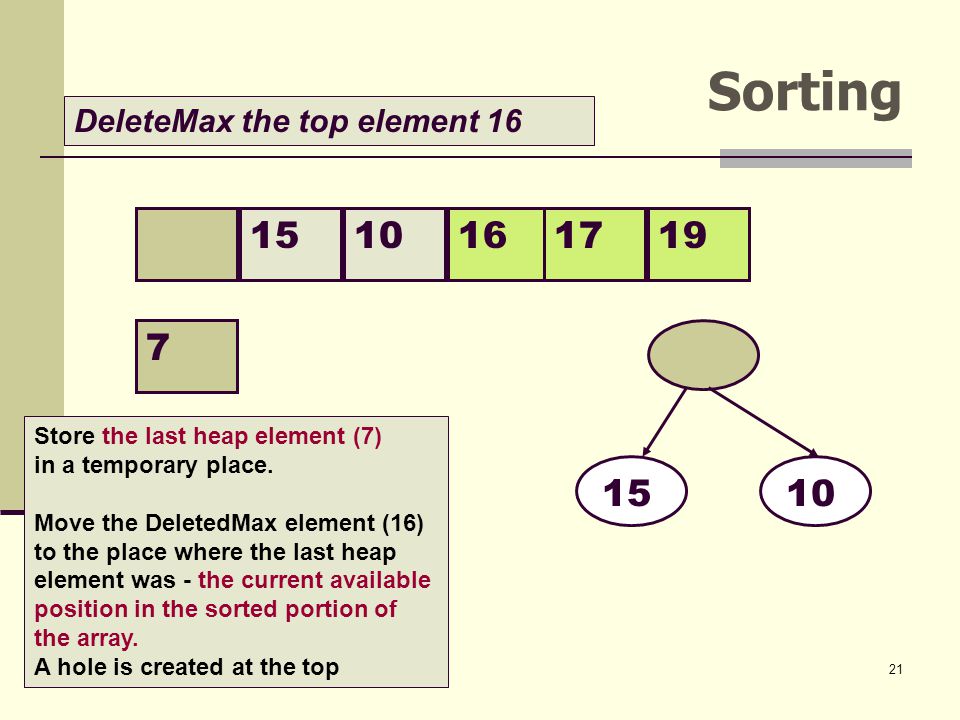 Sorting

DeleteMax the top element 16

|  | 15 | 10 | 16 | 17 | 19 |
|---|---|---|---|---|---|

7

15

10

Store the last heap element (7) in a temporary place.

Move the DeletedMax element (16) to the place where the last heap element was - the current available position in the sorted portion of the array.
A hole is created at the top

21